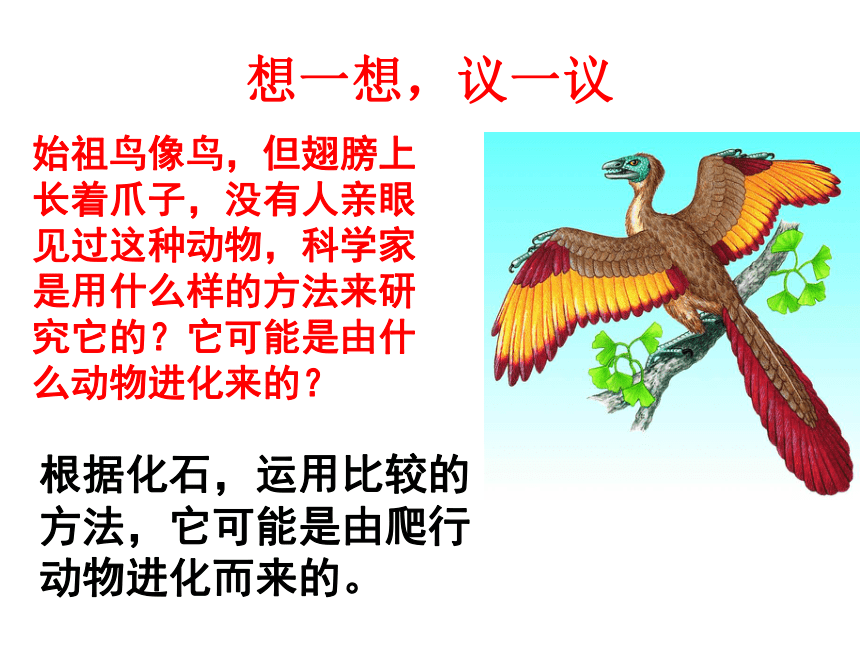 想一想，议一议

始祖鸟像鸟，但翅膀上长着爪子，没有人亲眼见过这种动物，科学家是用什么样的方法来研究它的？它可能是由什么动物进化来的？

根据化石，运用比较的方法，它可能是由爬行动物进化而来的。